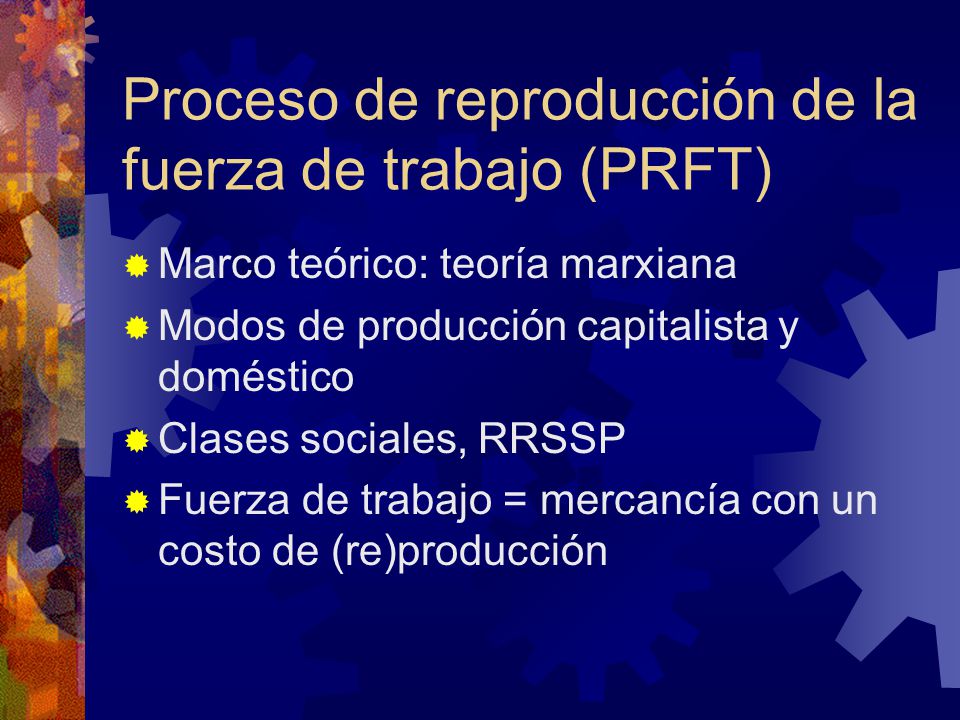 Proceso de reproducción de la fuerza de trabajo (PRFT)

Marco teórico: teoría marxiana

Modos de producción capitalista y doméstico

Clases sociales, RRSSP

Fuerza de trabajo = mercancía con un costo de (re)producción